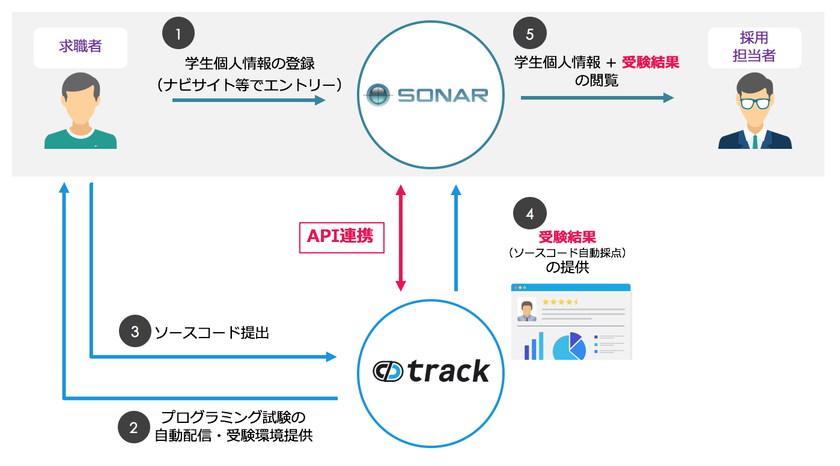 求職者

1
学生個人情報の登録
（ナビサイト等でエントリー）

SONAR

5
学生個人情報 ＋ 受験結果
の閲覧

採用
担当者

API連携

4
受験結果
（ソースコード自動採点）
の提供

3 ソースコード提出

track

2 プログラミング試験の
自動配信・受験環境提供